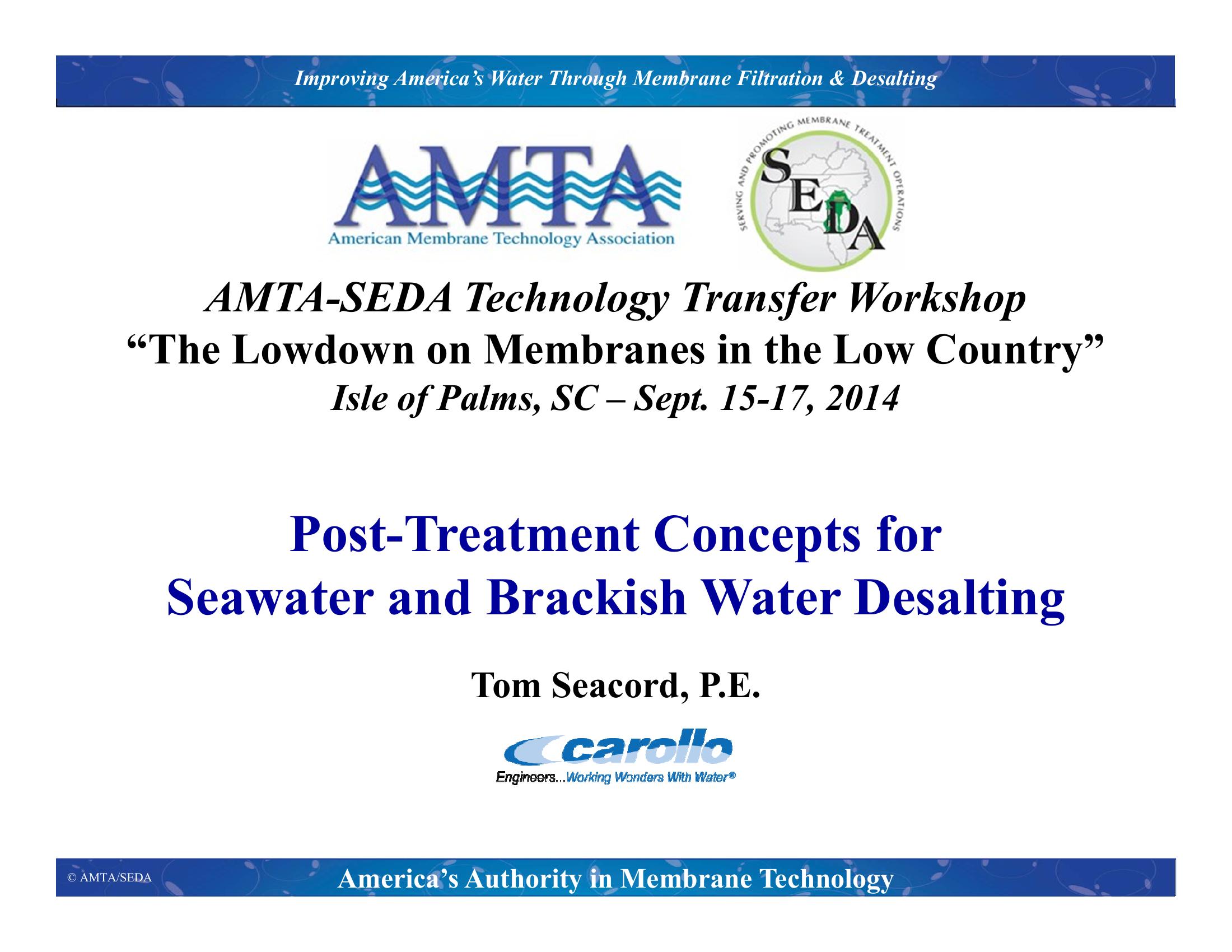 Improving America's Water Through Membrane Filtration & Desalting

AMTA
American Membrane Technology Association

SERVING AND PROMOTING MEMBRANE TREATMENT OPERATIONS
SEDA

AMTA-SEDA Technology Transfer Workshop
"The Lowdown on Membranes in the Low Country"
Isle of Palms, SC – Sept. 15-17, 2014

Post-Treatment Concepts for Seawater and Brackish Water Desalting

Tom Seacord, P.E.

carollo
Engineers...Working Wonders With Water®

© AMTA/SEDA

America's Authority in Membrane Technology